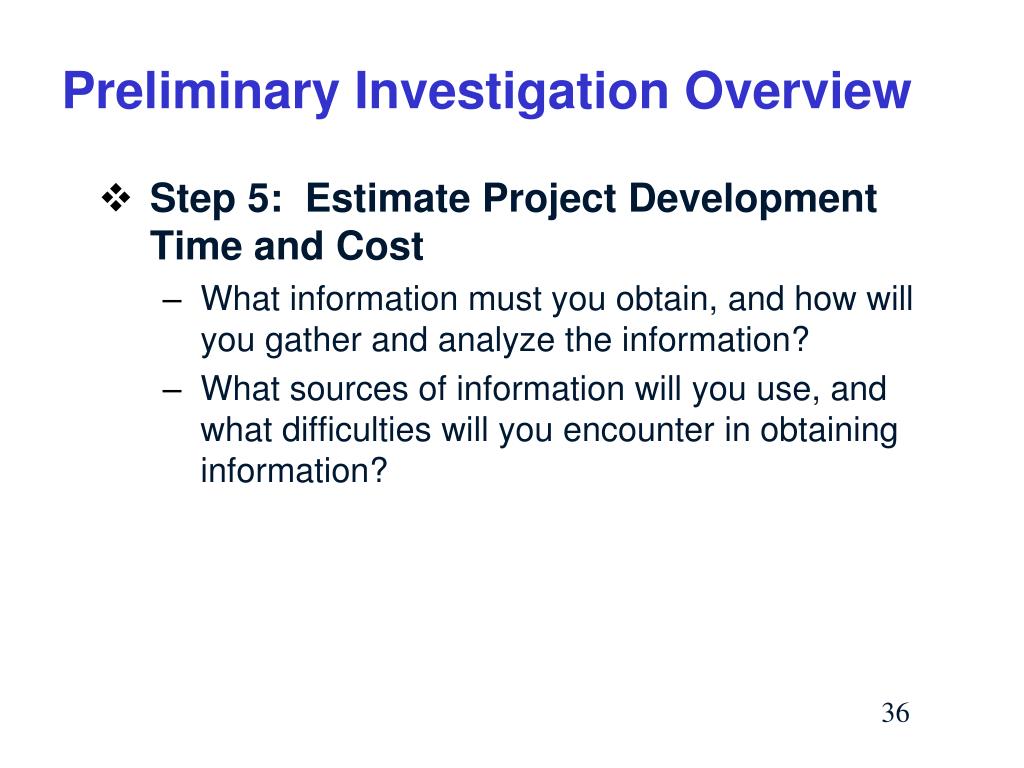 Preliminary Investigation Overview

❖ Step 5: Estimate Project Development Time and Cost

– What information must you obtain, and how will you gather and analyze the information?

– What sources of information will you use, and what difficulties will you encounter in obtaining information?

36